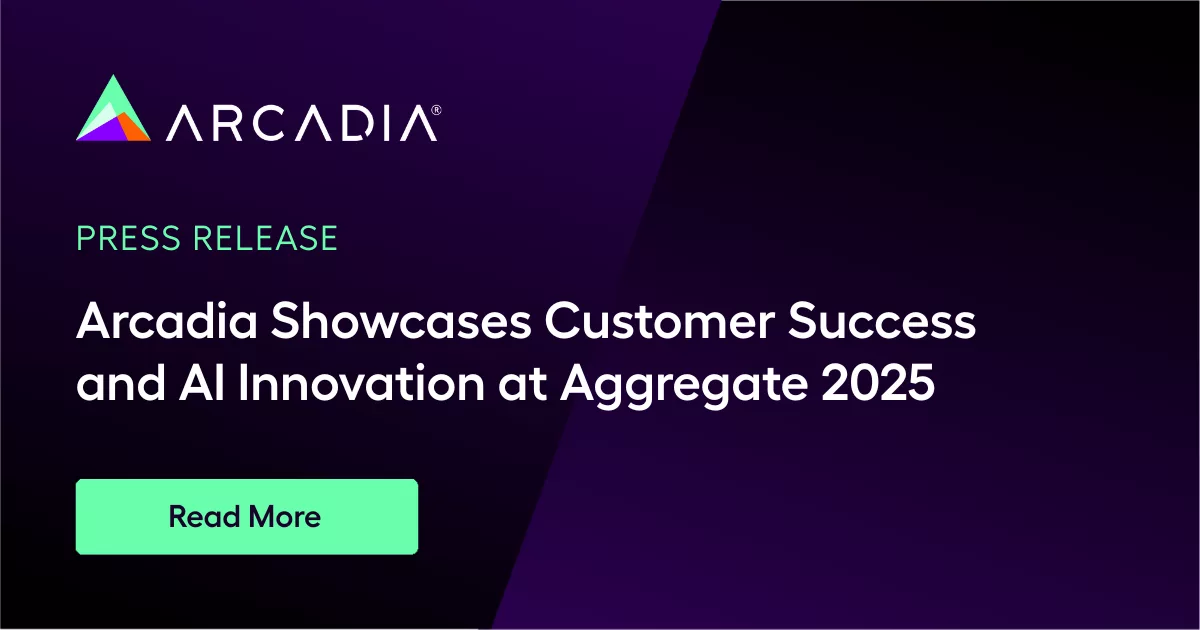 ARCADIA®

PRESS RELEASE

Arcadia Showcases Customer Success and AI Innovation at Aggregate 2025

Read More